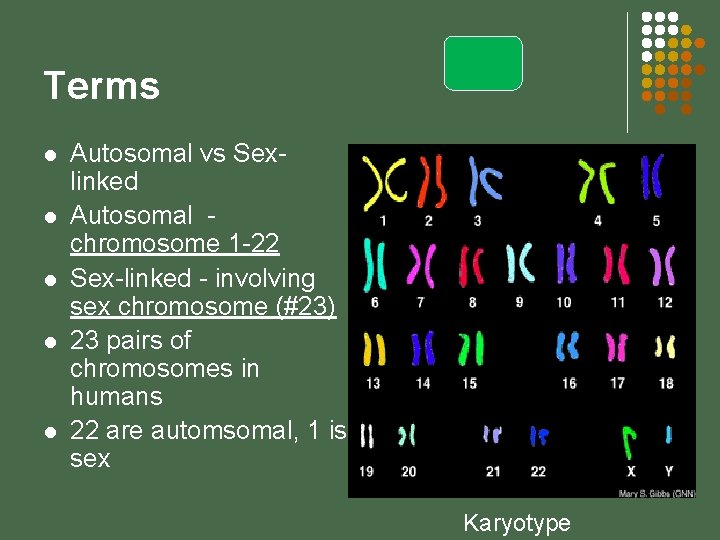 Terms

- Autosomal vs Sex-linked
- Autosomal - chromosome 1-22
- Sex-linked - involving sex chromosome (#23)
- 23 pairs of chromosomes in humans
- 22 are automsomal, 1 is sex

1 2 3 4 5
6 7 8 9 10 11 12
13 14 15 16 17 18
19 20 21 22 X Y
Mary S. Gibbs (GNN)

Karyotype